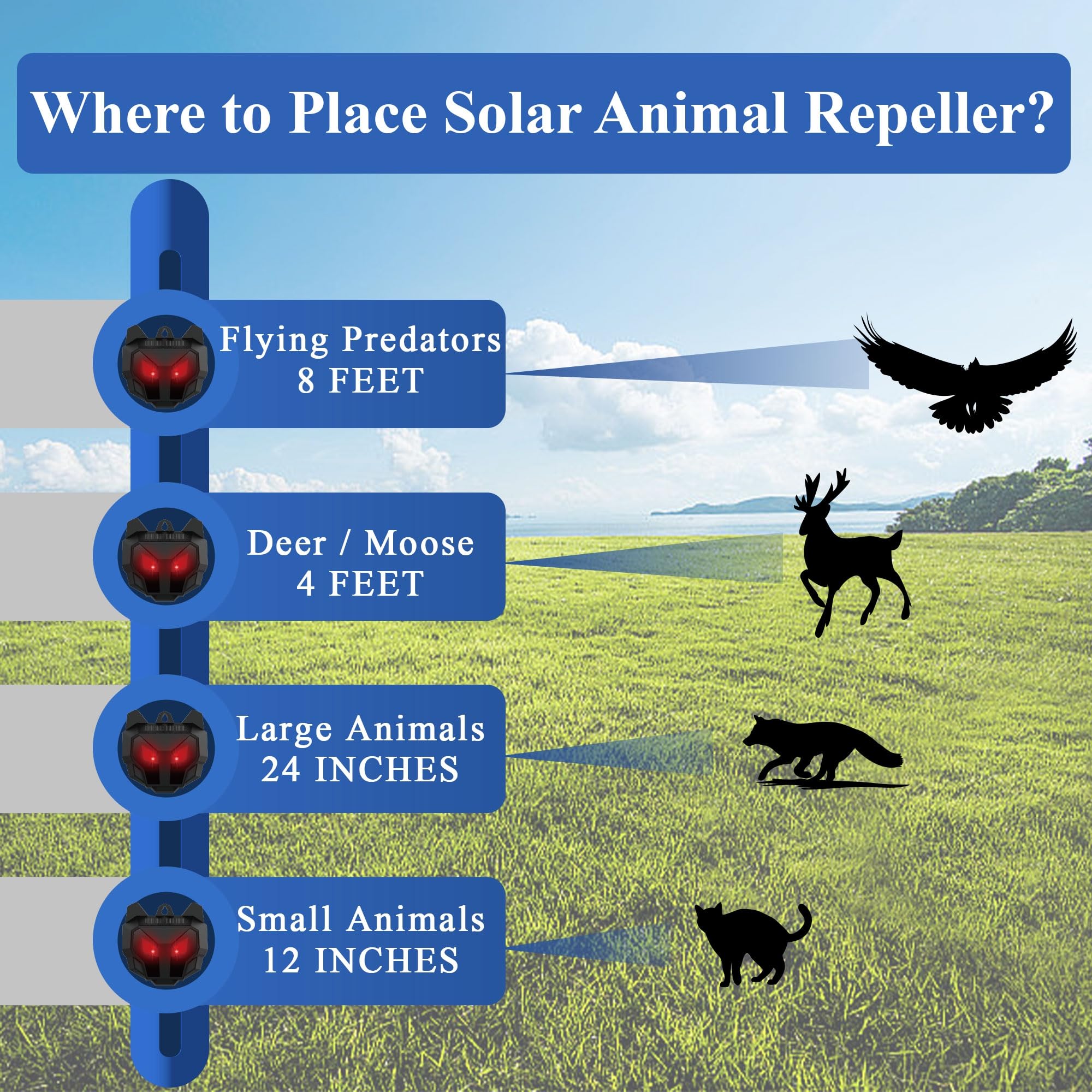 Where to Place Solar Animal Repeller?

Flying Predators
8 FEET

Deer / Moose
4 FEET

Large Animals
24 INCHES

Small Animals
12 INCHES